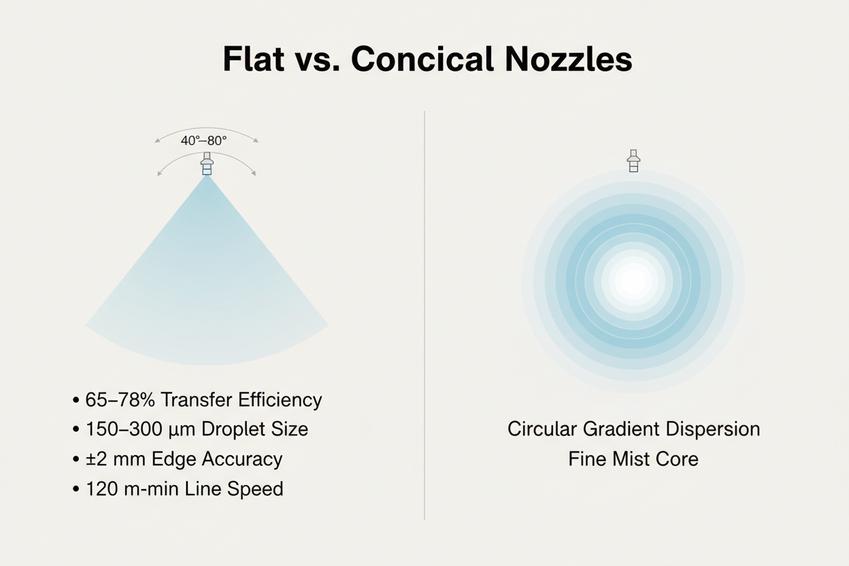 Flat vs. Concical Nozzles

40°–80°

• 65–78% Transfer Efficiency
• 150–300 μm Droplet Size
• ±2 mm Edge Accuracy
• 120 m-min Line Speed

Circular Gradient Dispersion
Fine Mist Core